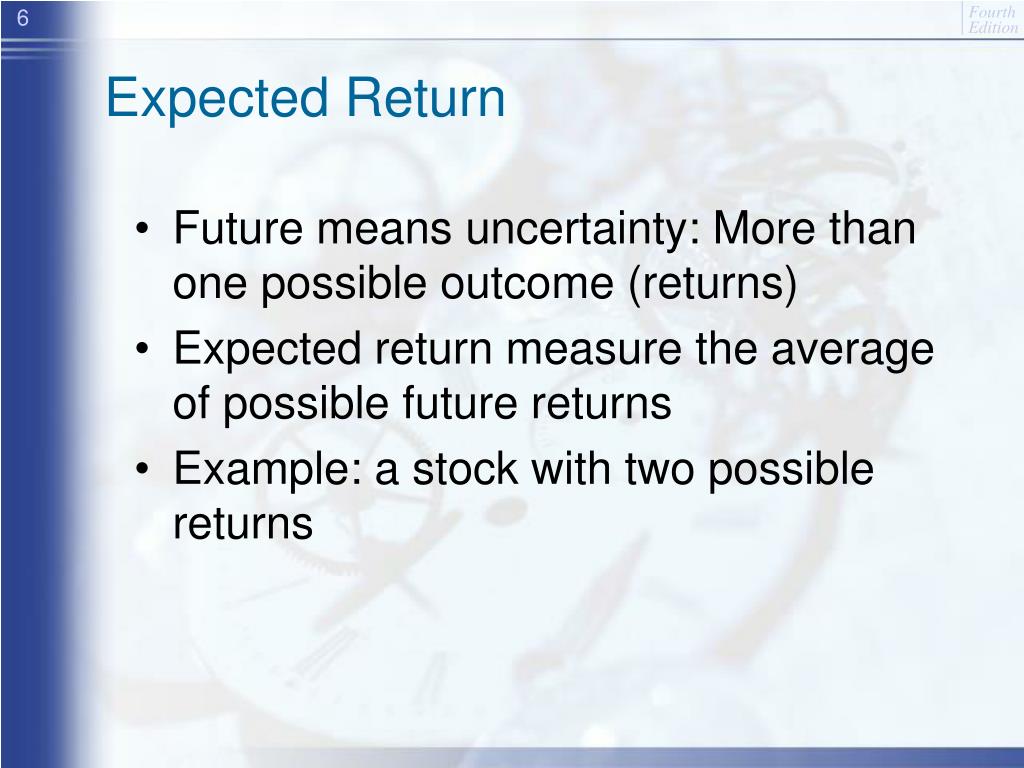 6

Fourth Edition

Expected Return

• Future means uncertainty: More than one possible outcome (returns)
• Expected return measure the average of possible future returns
• Example: a stock with two possible returns